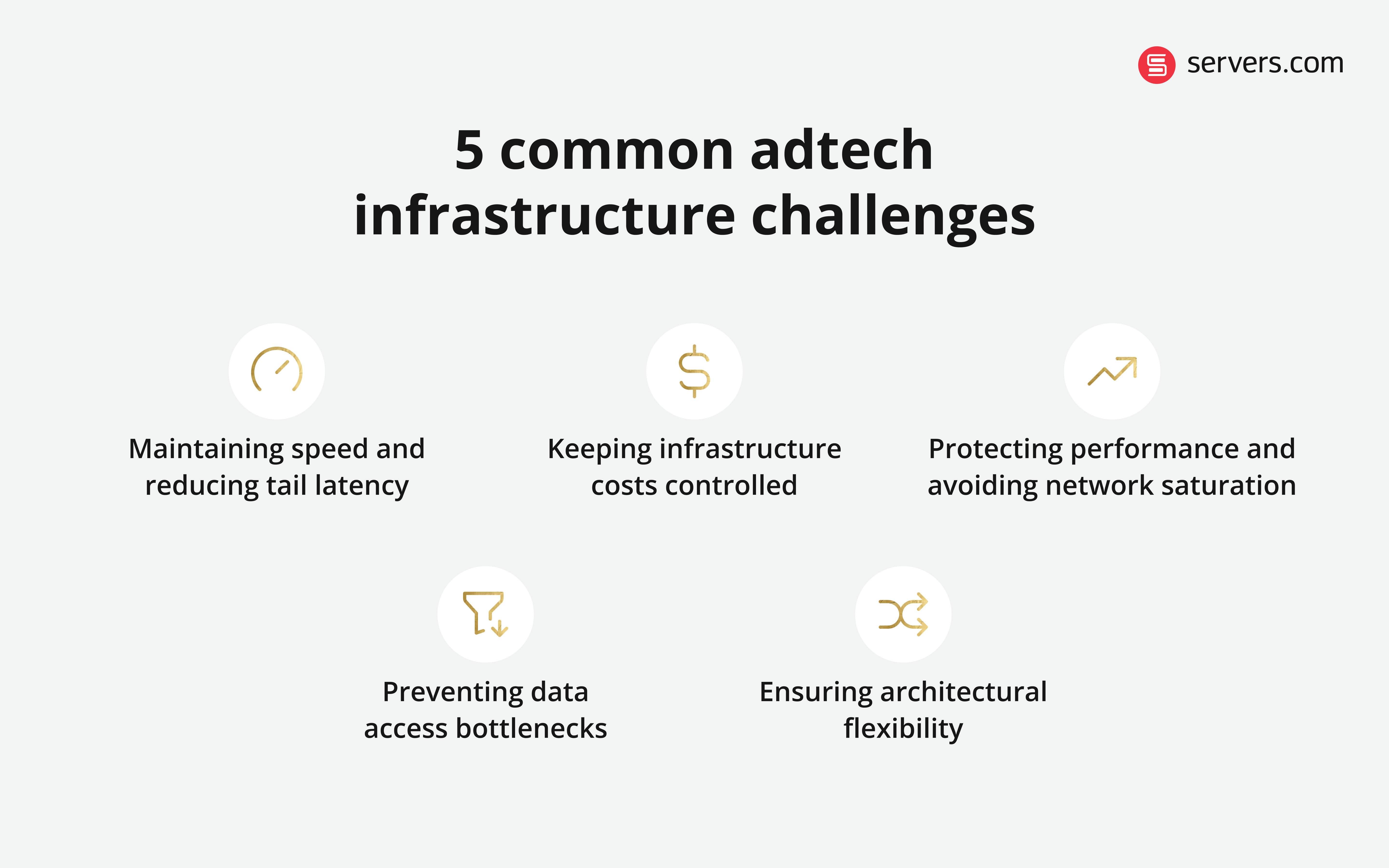 servers.com

5 common adtech infrastructure challenges

Maintaining speed and reducing tail latency

Keeping infrastructure costs controlled

Protecting performance and avoiding network saturation

Preventing data access bottlenecks

Ensuring architectural flexibility